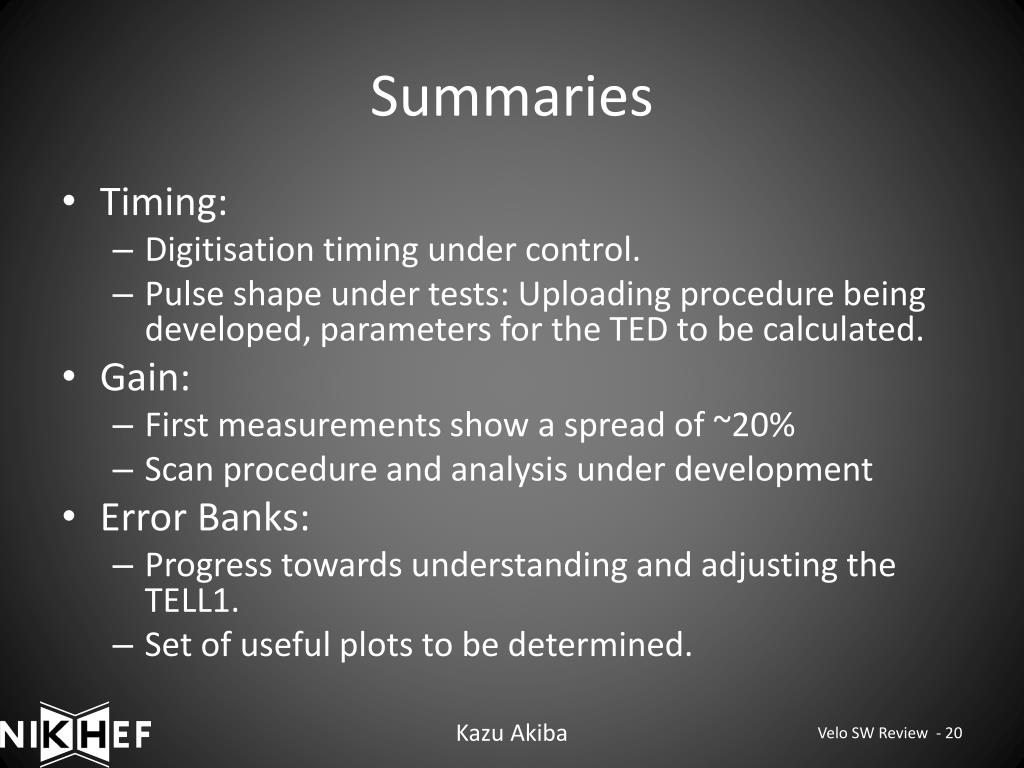 Summaries

• Timing:
– Digitisation timing under control.
– Pulse shape under tests: Uploading procedure being developed, parameters for the TED to be calculated.
• Gain:
– First measurements show a spread of ~20%
– Scan procedure and analysis under development
• Error Banks:
– Progress towards understanding and adjusting the TELL1.
– Set of useful plots to be determined.

NIKHEF

Kazu Akiba

Velo SW Review - 20